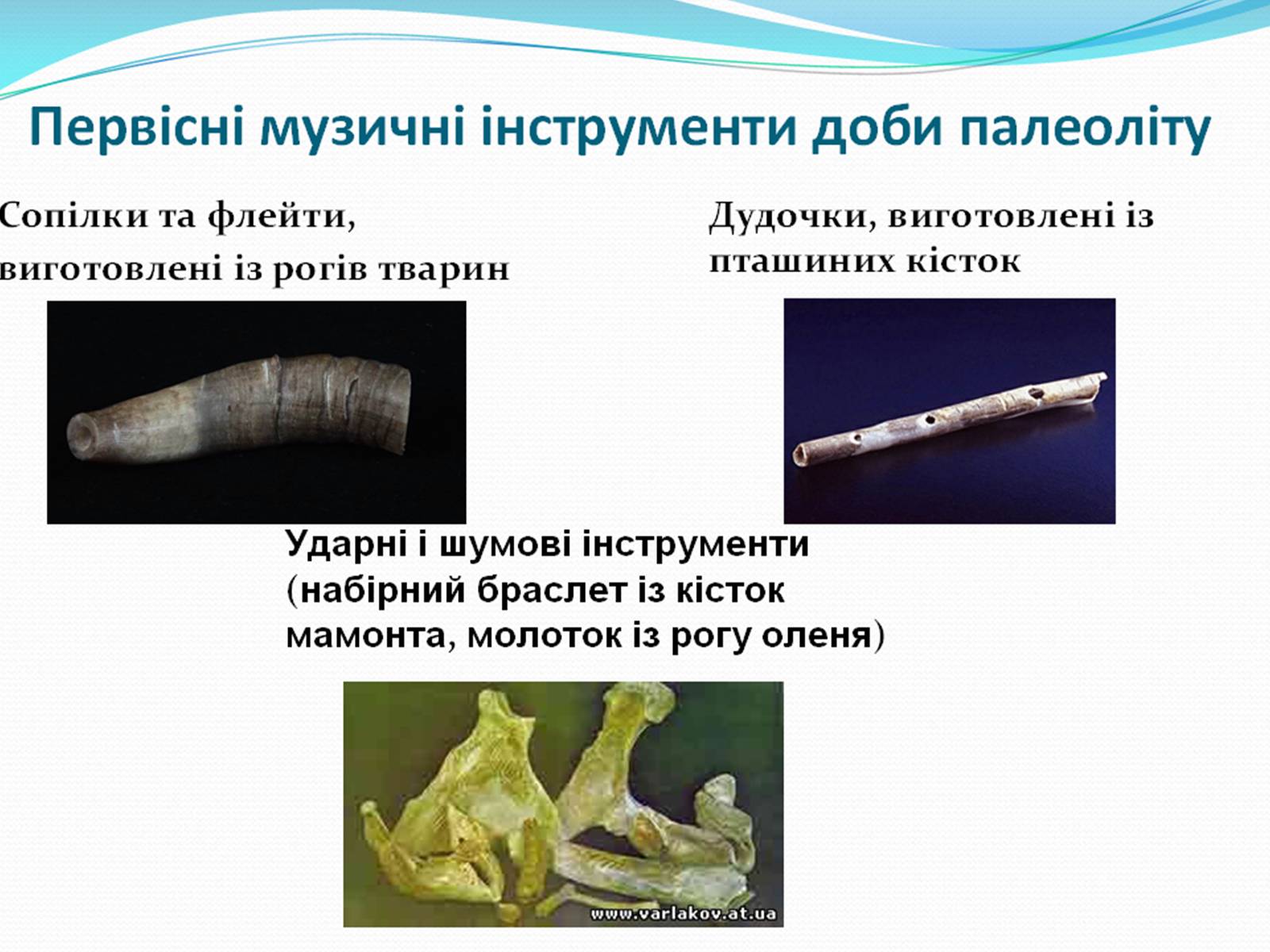 Первісні музичні інструменти доби палеоліту

Сопілки та флейти, виготовлені із рогів тварин

Дудочки, виготовлені із пташиних кісток

Ударні і шумові інструменти (набірний браслет із кісток мамонта, молоток із рогу оленя)

www.varlakov.at.ua